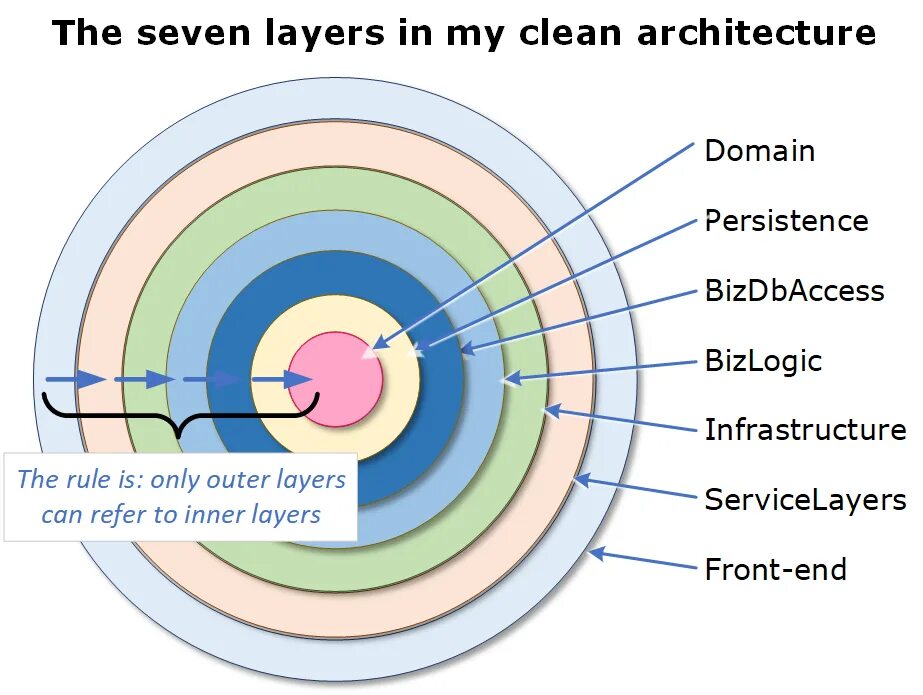 The seven layers in my clean architecture

Domain
Persistence
BizDbAccess
BizLogic
Infrastructure
ServiceLayers
Front-end

The rule is: only outer layers can refer to inner layers